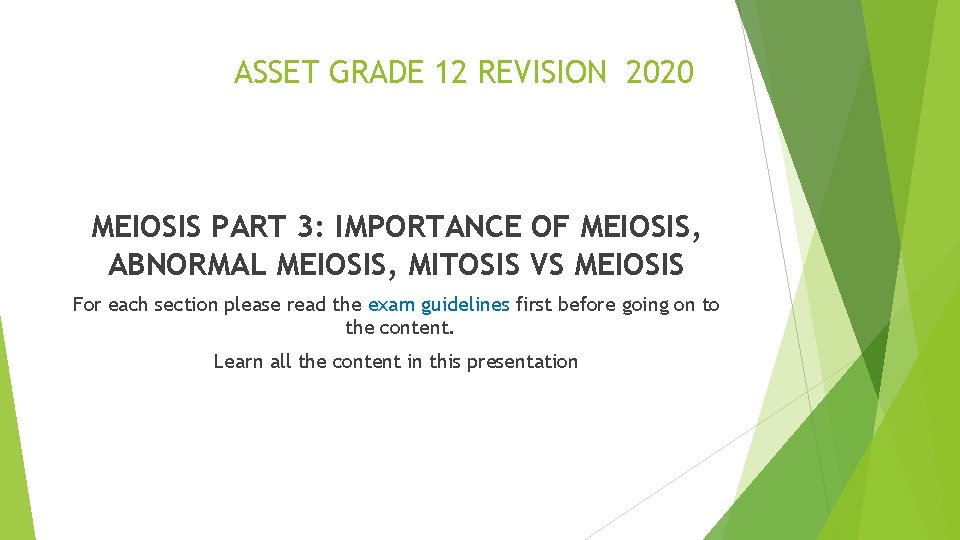 ASSET GRADE 12 REVISION 2020

MEIOSIS PART 3: IMPORTANCE OF MEIOSIS, ABNORMAL MEIOSIS, MITOSIS VS MEIOSIS

For each section please read the exam guidelines first before going on to the content.

Learn all the content in this presentation